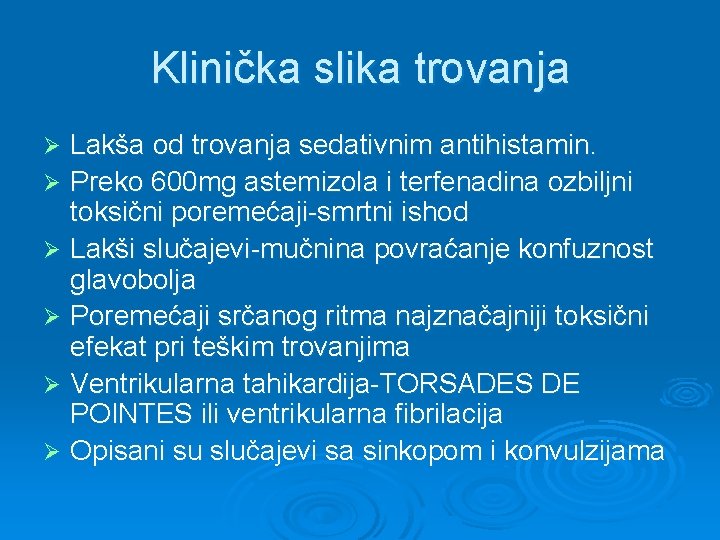 Klinička slika trovanja

➢ Lakša od trovanja sedativnim antihistamin.
➢ Preko 600mg astemizola i terfenadina ozbiljni toksični poremećaji-smrtni ishod
➢ Lakši slučajevi-mučnina povraćanje konfuznost glavobolja
➢ Poremećaji srčanog ritma najznačajniji toksični efekat pri teškim trovanjima
➢ Ventrikularna tahikardija-TORSADES DE POINTES ili ventrikularna fibrilacija
➢ Opisani su slučajevi sa sinkopom i konvulzijama